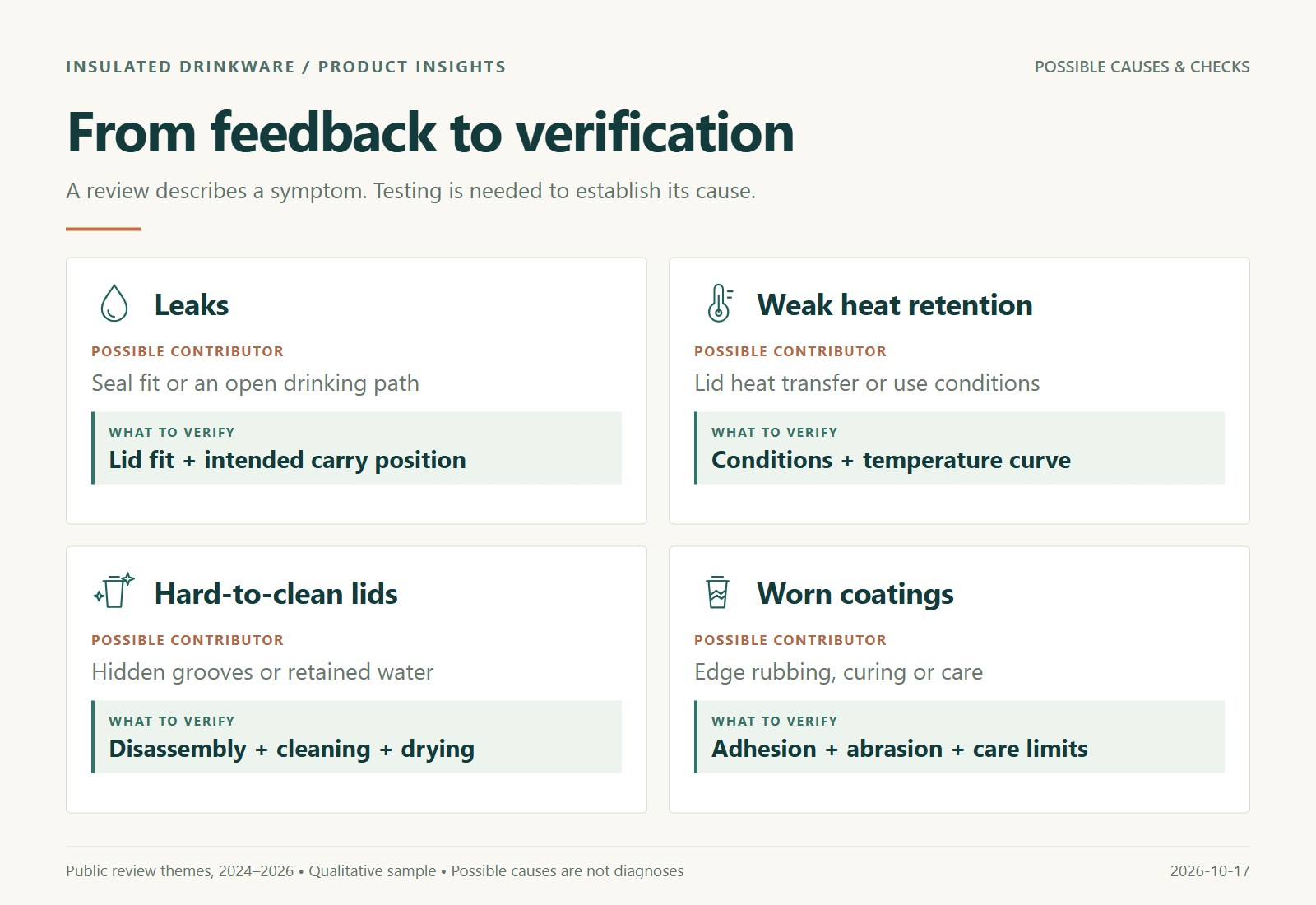 INSULATED DRINKWARE / PRODUCT INSIGHTS

POSSIBLE CAUSES & CHECKS

From feedback to verification

A review describes a symptom. Testing is needed to establish its cause.

Leaks

POSSIBLE CONTRIBUTOR

Seal fit or an open drinking path

WHAT TO VERIFY

Lid fit + intended carry position

Weak heat retention

POSSIBLE CONTRIBUTOR

Lid heat transfer or use conditions

WHAT TO VERIFY

Conditions + temperature curve

Hard-to-clean lids

POSSIBLE CONTRIBUTOR

Hidden grooves or retained water

WHAT TO VERIFY

Disassembly + cleaning + drying

Worn coatings

POSSIBLE CONTRIBUTOR

Edge rubbing, curing or care

WHAT TO VERIFY

Adhesion + abrasion + care limits

Public review themes, 2024–2026 • Qualitative sample • Possible causes are not diagnoses

2026-10-17